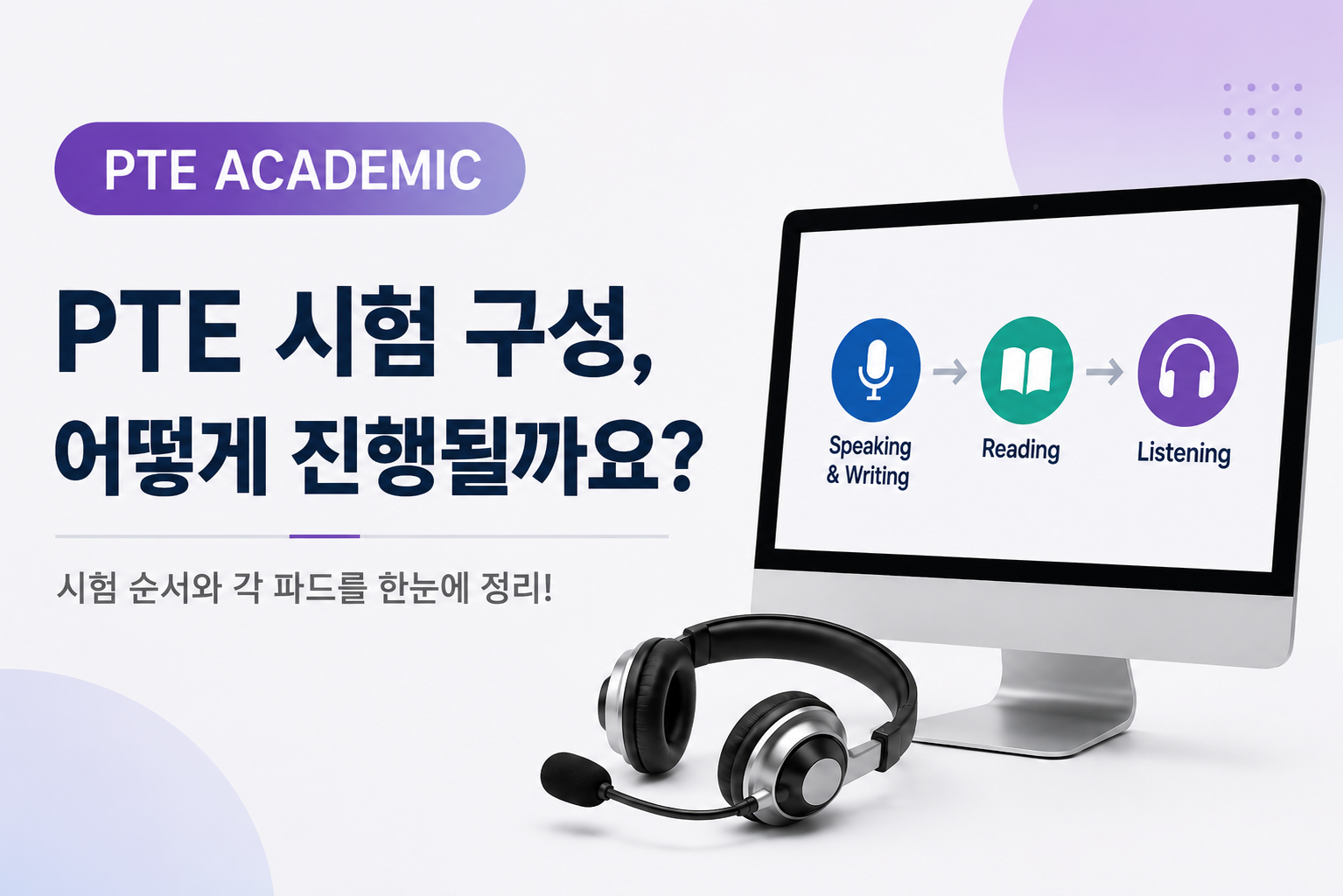 PTE ACADEMIC

PTE 시험 구성, 어떻게 진행될까요?

시험 순서와 각 파드를 한눈에 정리!

Speaking & Writing

Reading

Listening